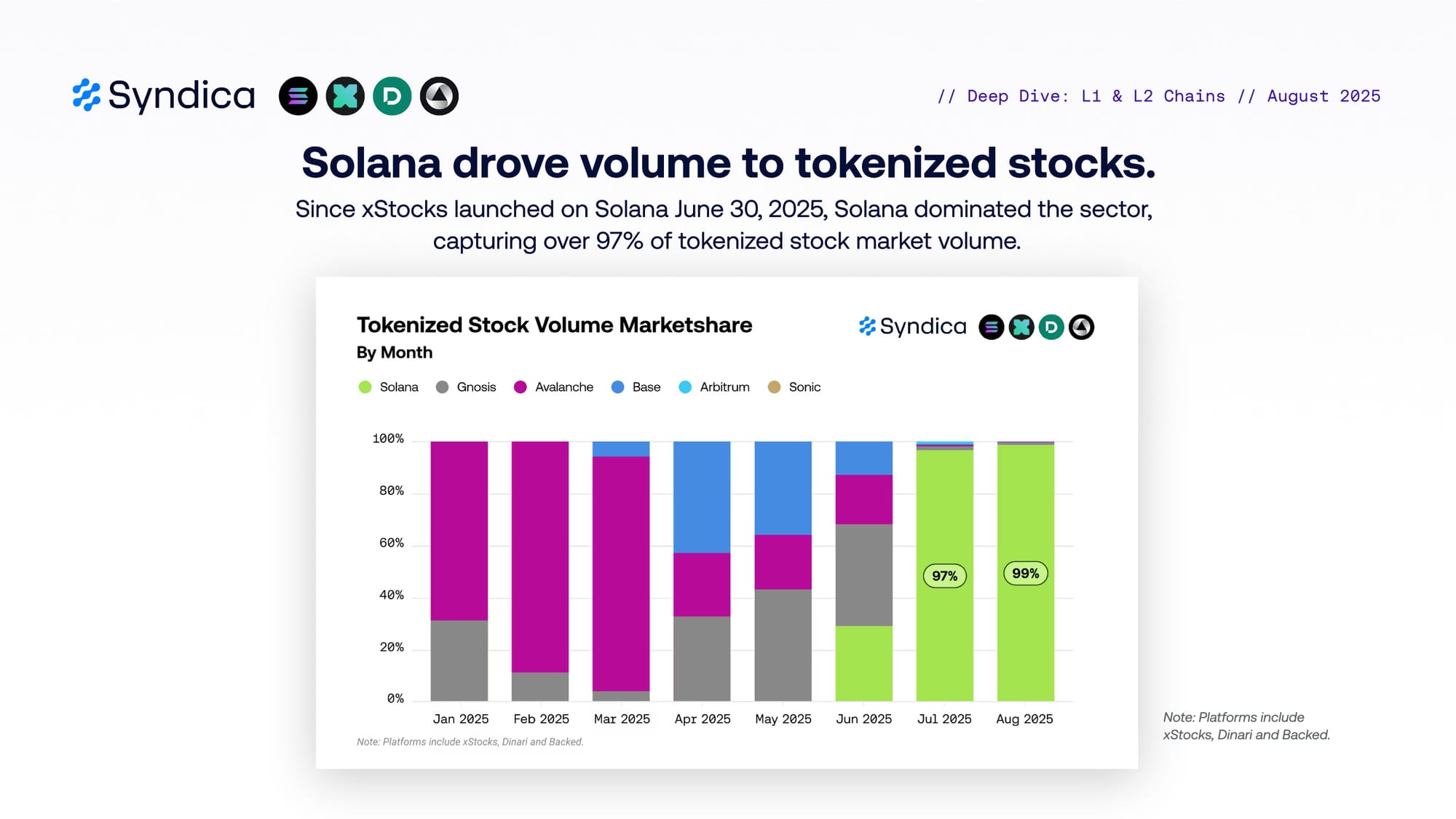 Syndica

// Deep Dive: L1 & L2 Chains // August 2025

Solana drove volume to tokenized stocks.

Since xStocks launched on Solana June 30, 2025, Solana dominated the sector, capturing over 97% of tokenized stock market volume.

Tokenized Stock Volume Marketshare
By Month

Syndica

Solana Gnosis Avalanche Base Arbitrum Sonic

100%
80%
60%
40%
20%
0%

97%
99%

Jan 2025 Feb 2025 Mar 2025 Apr 2025 May 2025 Jun 2025 Jul 2025 Aug 2025

Note: Platforms include xStocks, Dinari and Backed.

Note: Platforms include xStocks, Dinari and Backed.